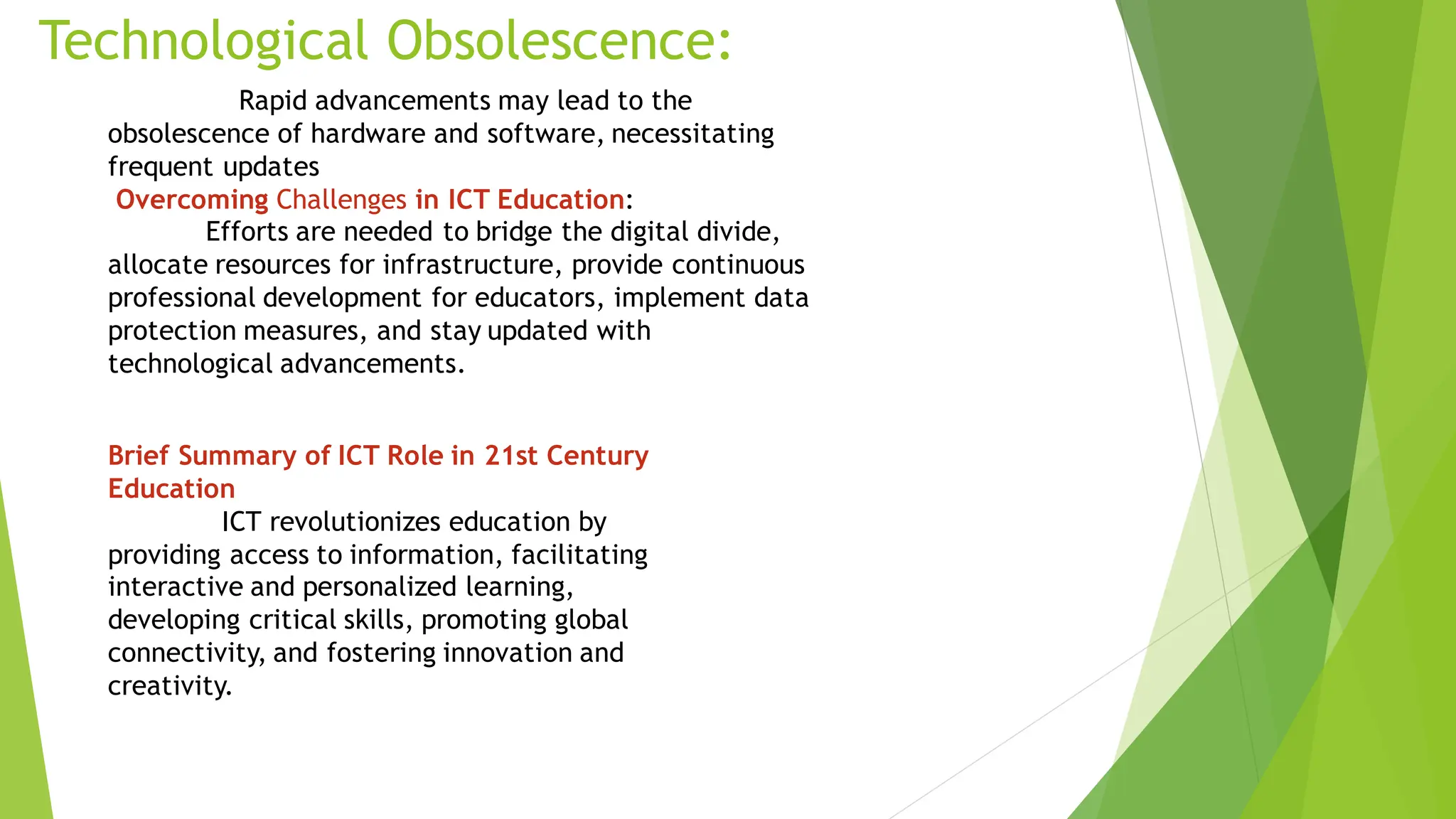 Technological Obsolescence:

Rapid advancements may lead to the obsolescence of hardware and software, necessitating frequent updates

Overcoming Challenges in ICT Education:

Efforts are needed to bridge the digital divide, allocate resources for infrastructure, provide continuous professional development for educators, implement data protection measures, and stay updated with technological advancements.

Brief Summary of ICT Role in 21st Century Education

ICT revolutionizes education by providing access to information, facilitating interactive and personalized learning, developing critical skills, promoting global connectivity, and fostering innovation and creativity.